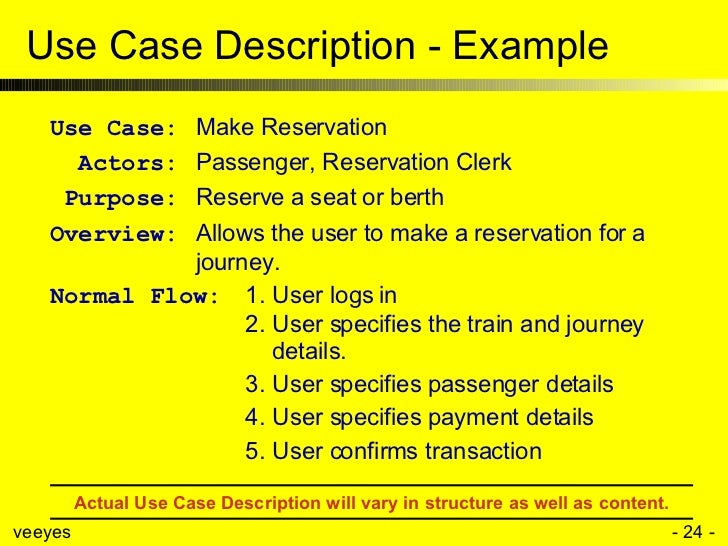 Use Case Description - Example

Use Case: Make Reservation

Actors: Passenger, Reservation Clerk

Purpose: Reserve a seat or berth

Overview: Allows the user to make a reservation for a journey.

Normal Flow: 1. User logs in
2. User specifies the train and journey details.
3. User specifies passenger details
4. User specifies payment details
5. User confirms transaction

Actual Use Case Description will vary in structure as well as content.

veeyes

- 24 -